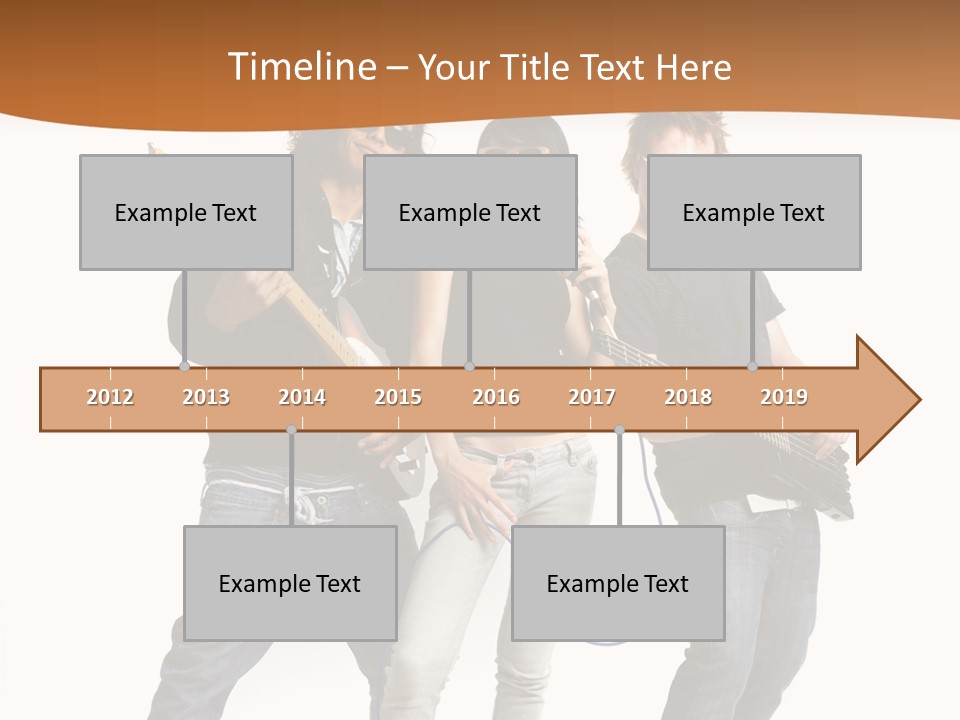 Timeline – Your Title Text Here

Example Text

Example Text

Example Text

2012 2013 2014 2015 2016 2017 2018 2019

Example Text

Example Text